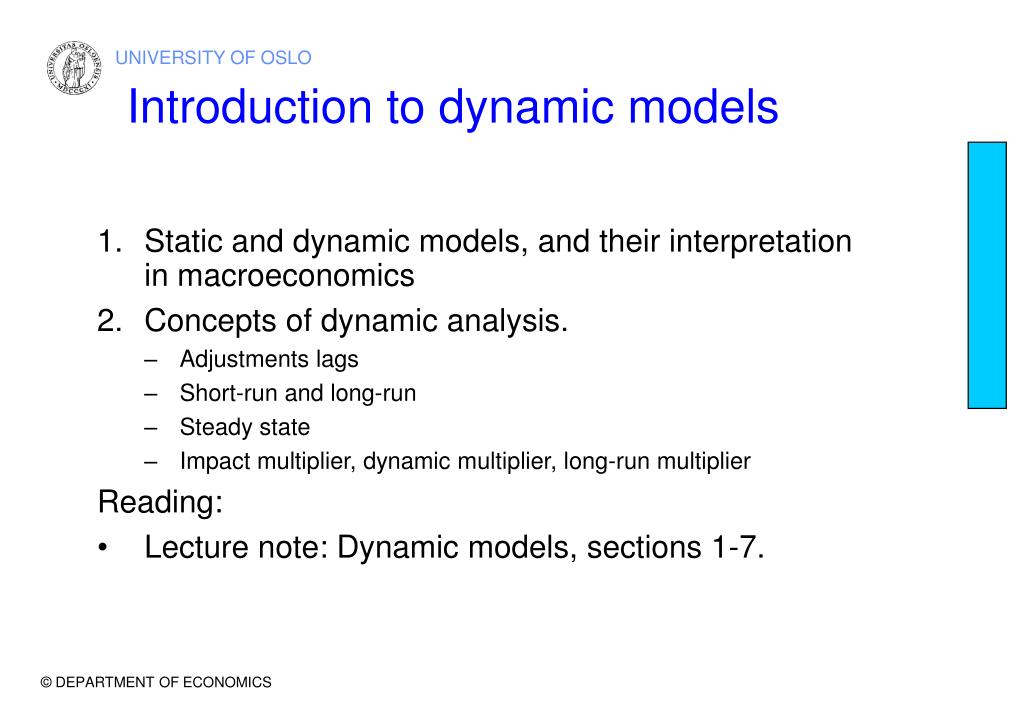 UNIVERSITY OF OSLO

Introduction to dynamic models

1. Static and dynamic models, and their interpretation in macroeconomics
2. Concepts of dynamic analysis.
– Adjustments lags
– Short-run and long-run
– Steady state
– Impact multiplier, dynamic multiplier, long-run multiplier

Reading:
• Lecture note: Dynamic models, sections 1-7.

© DEPARTMENT OF ECONOMICS